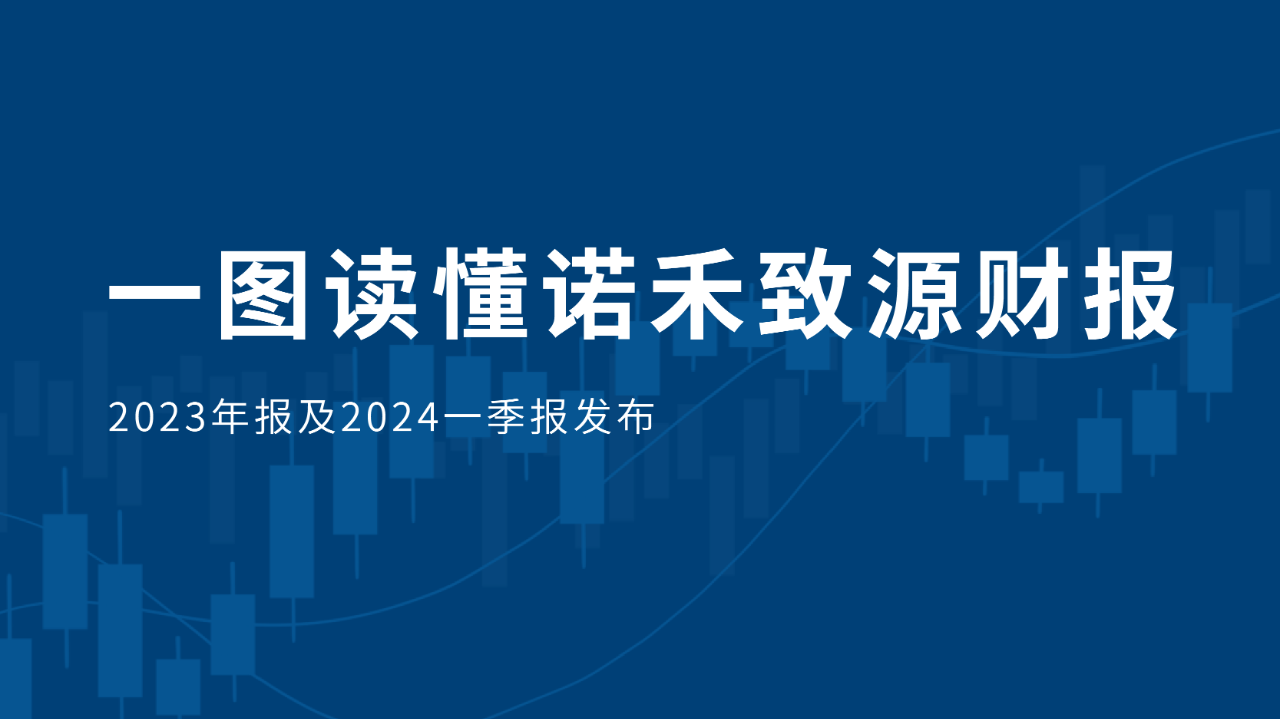 一图读懂诺禾致源财报

2023年报及2024一季报发布